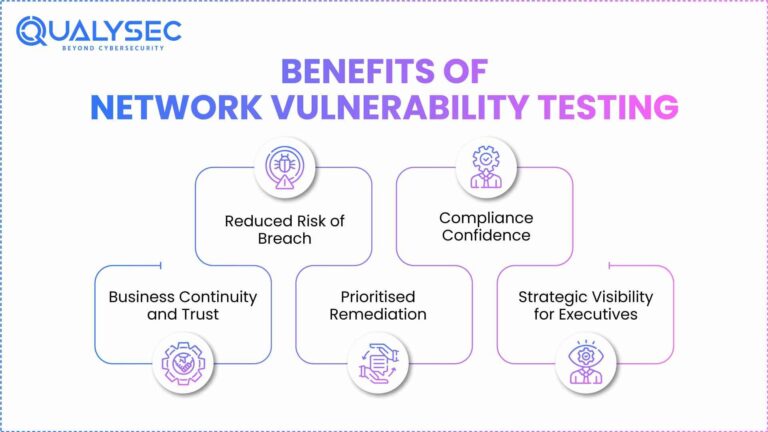 QUALYSEC
BEYOND CYBERSECURITY

BENEFITS OF
NETWORK VULNERABILITY TESTING

Reduced Risk of Breach

Compliance Confidence

Business Continuity and Trust

Prioritised Remediation

Strategic Visibility for Executives